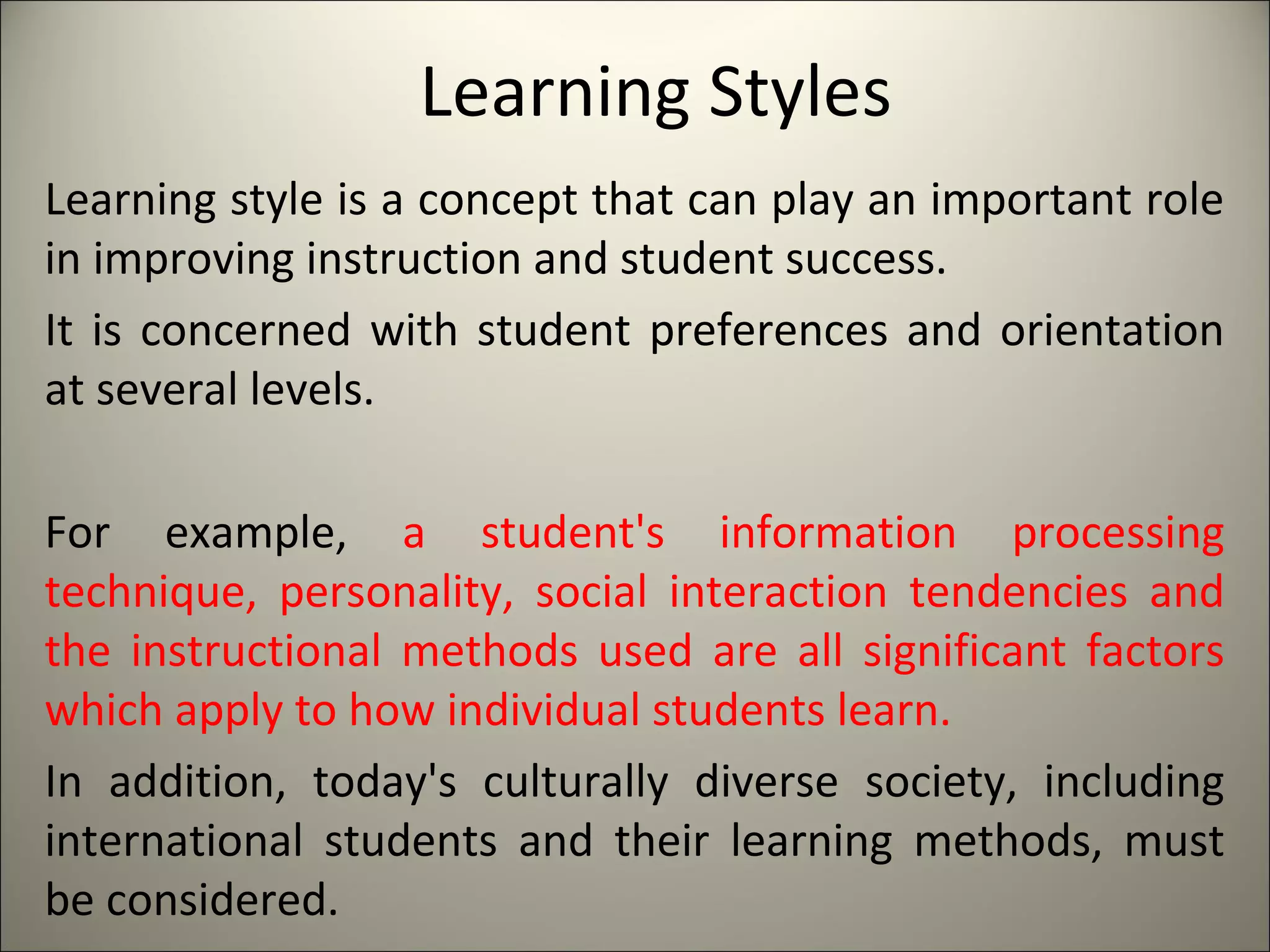 Learning Styles

Learning style is a concept that can play an important role in improving instruction and student success.

It is concerned with student preferences and orientation at several levels.

For example, a student's information processing technique, personality, social interaction tendencies and the instructional methods used are all significant factors which apply to how individual students learn.

In addition, today's culturally diverse society, including international students and their learning methods, must be considered.